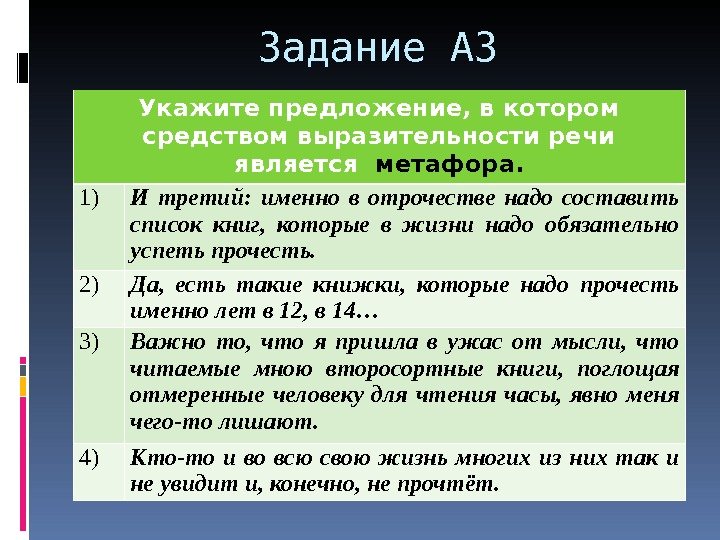 Задание А3

| Укажите предложение, в котором средством выразительности речи является метафора. | |
|---|---|
| 1) | И третий: именно в отрочестве надо составить список книг, которые в жизни надо обязательно успеть прочесть. |
| 2) | Да, есть такие книжки, которые надо прочесть именно лет в 12, в 14… |
| 3) | Важно то, что я пришла в ужас от мысли, что читаемые мною второсортные книги, поглощая отмеренные человеку для чтения часы, явно меня чего-то лишают. |
| 4) | Кто-то и во всю свою жизнь многих из них так и не увидит и, конечно, не прочтёт. |